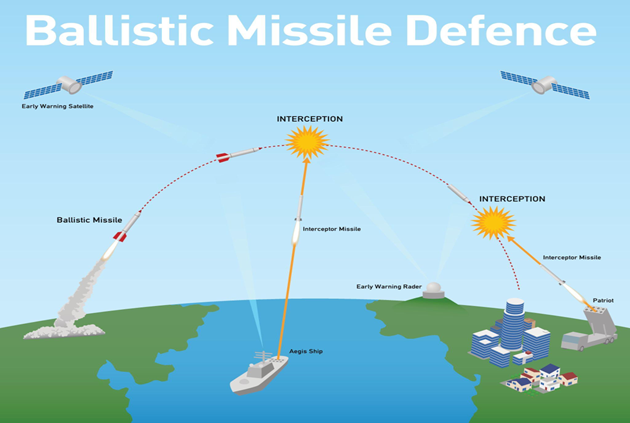 Ballistic Missile Defence

Early Warning Satellite

INTERCEPTION

Ballistic Missile

Interceptor Missile

INTERCEPTION

Interceptor Missile

Early Warning Rader

Patriot

Aegis Ship